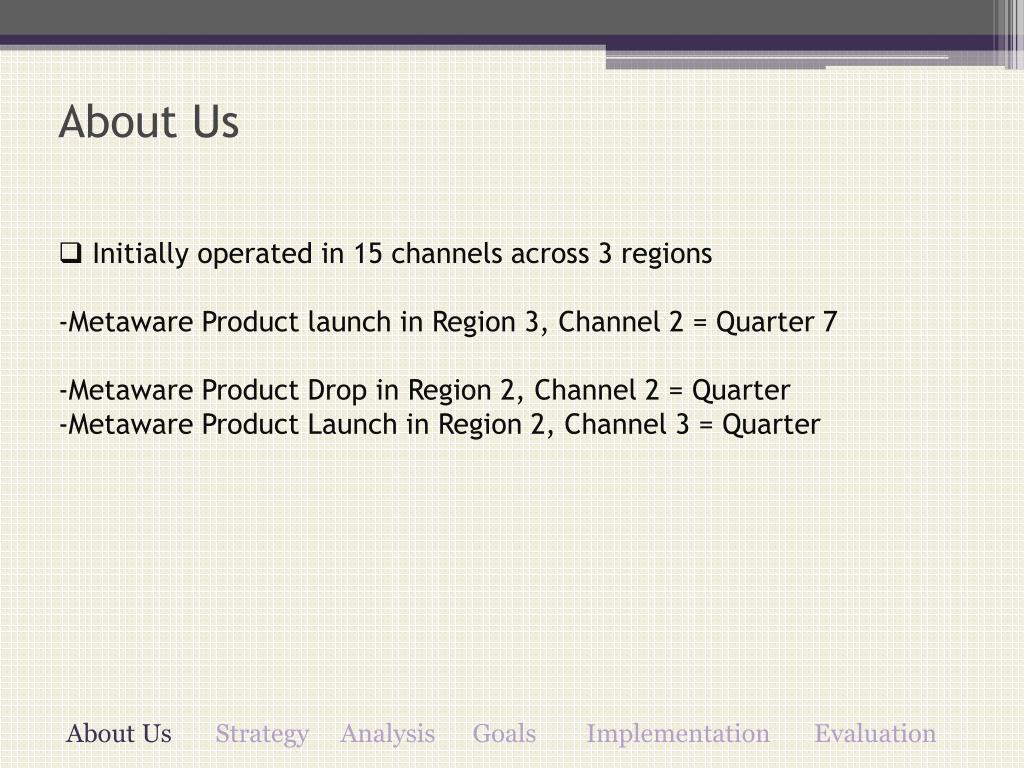 About Us

❑ Initially operated in 15 channels across 3 regions

-Metaware Product launch in Region 3, Channel 2 = Quarter 7

-Metaware Product Drop in Region 2, Channel 2 = Quarter
-Metaware Product Launch in Region 2, Channel 3 = Quarter

About Us Strategy Analysis Goals Implementation Evaluation